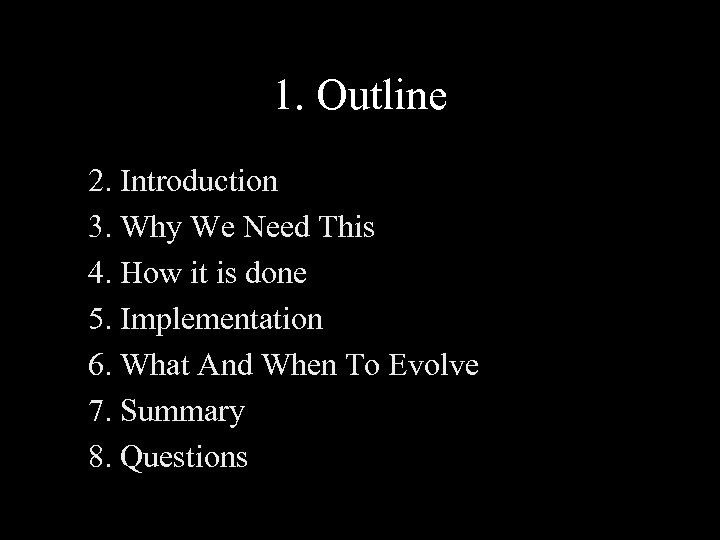 1. Outline

2. Introduction
3. Why We Need This
4. How it is done
5. Implementation
6. What And When To Evolve
7. Summary
8. Questions